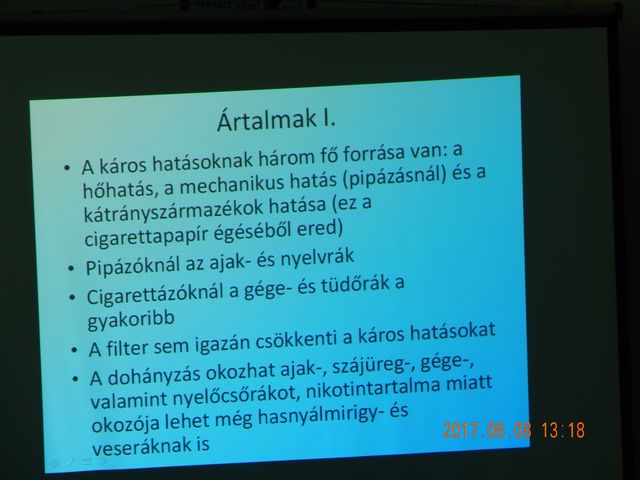 Ártalmak I.

• A káros hatásoknak három fő forrása van: a hőhatás, a mechanikus hatás (pipázásnál) és a kátrányszármazékok hatása (ez a cigarettapapír égéséből ered)
• Pipázóknál az ajak- és nyelvrák
• Cigarettázóknál a gége- és tüdőrák a gyakoribb
• A filter sem igazán csökkenti a káros hatásokat
• A dohányzás okozhat ajak-, szájüreg-, gége-, valamint nyelőcsőrákot, nikotintartalma miatt okozója lehet még hasnyálmirigy- és veseráknak is

2017.06.08 13:18